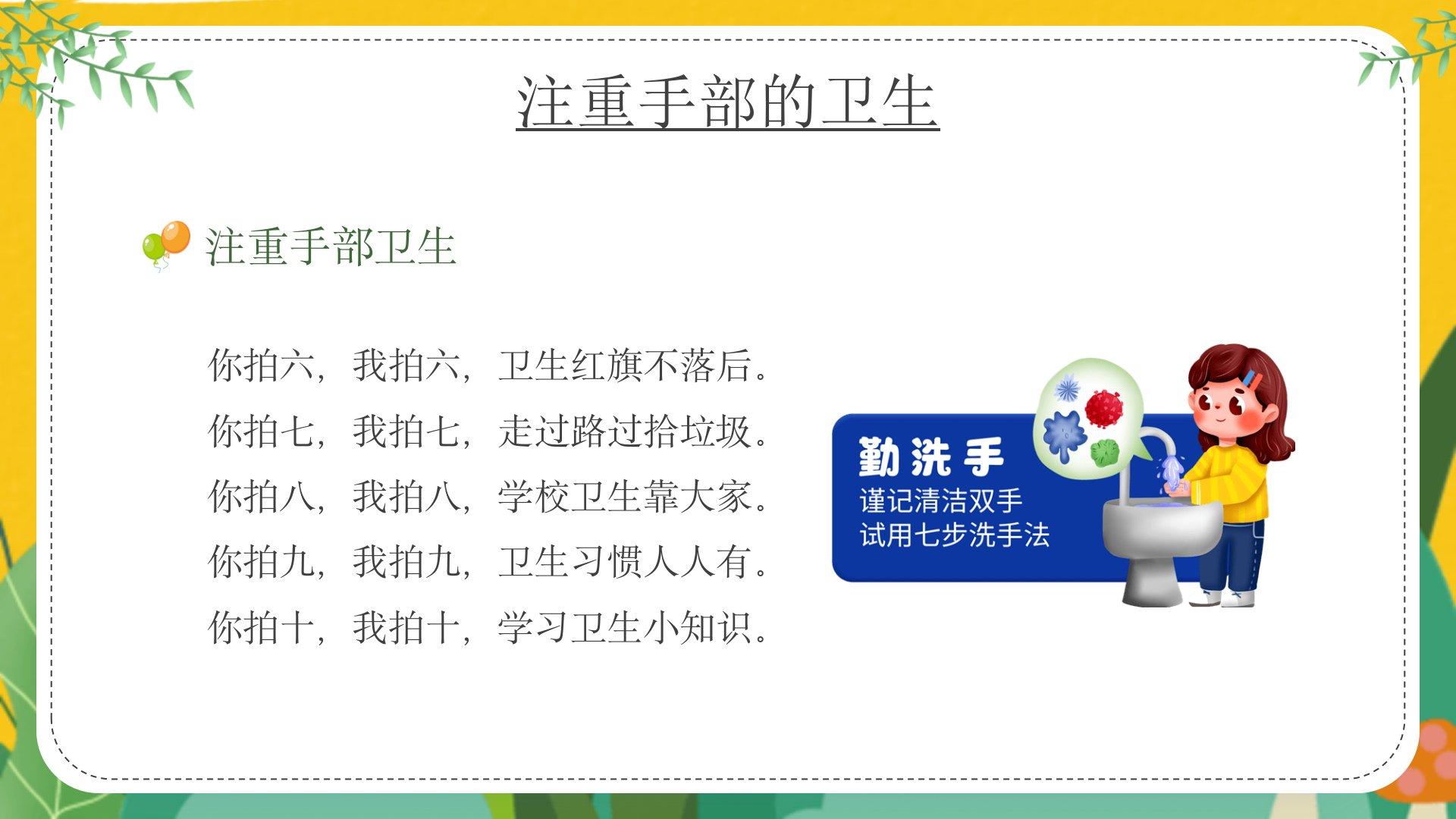 注重手部的卫生

注重手部卫生

你拍六，我拍六，卫生红旗不落后。
你拍七，我拍七，走过路过拾垃圾。
你拍八，我拍八，学校卫生靠大家。
你拍九，我拍九，卫生习惯人人有。
你拍十，我拍十，学习卫生小知识。

勤洗手
谨记清洁双手
试用七步洗手法